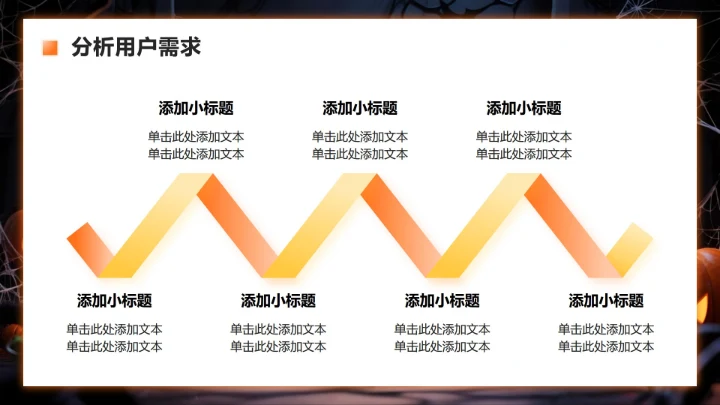 分析用户需求

添加小标题
单击此处添加文本
单击此处添加文本

添加小标题
单击此处添加文本
单击此处添加文本

添加小标题
单击此处添加文本
单击此处添加文本

添加小标题
单击此处添加文本
单击此处添加文本

添加小标题
单击此处添加文本
单击此处添加文本

添加小标题
单击此处添加文本
单击此处添加文本

添加小标题
单击此处添加文本
单击此处添加文本